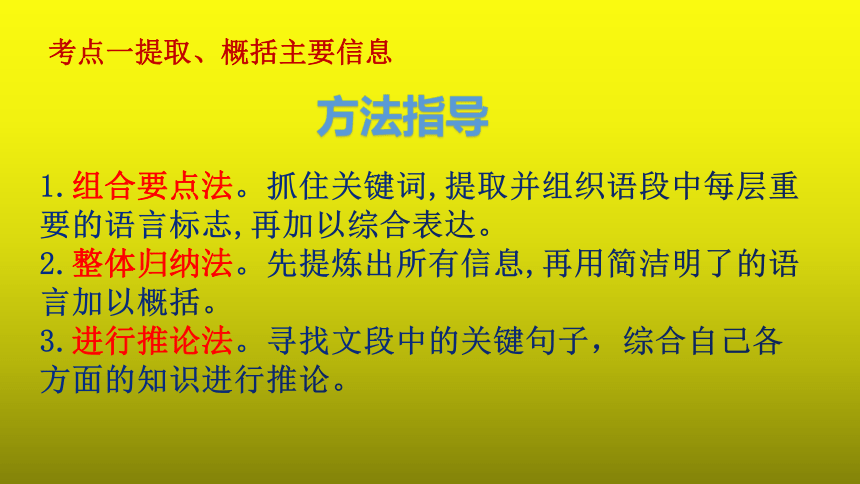 考点一提取、概括主要信息

方法指导

1.组合要点法。抓住关键词,提取并组织语段中每层重要的语言标志,再加以综合表达。
2.整体归纳法。先提炼出所有信息,再用简洁明了的语言加以概括。
3.进行推论法。寻找文段中的关键句子，综合自己各方面的知识进行推论。